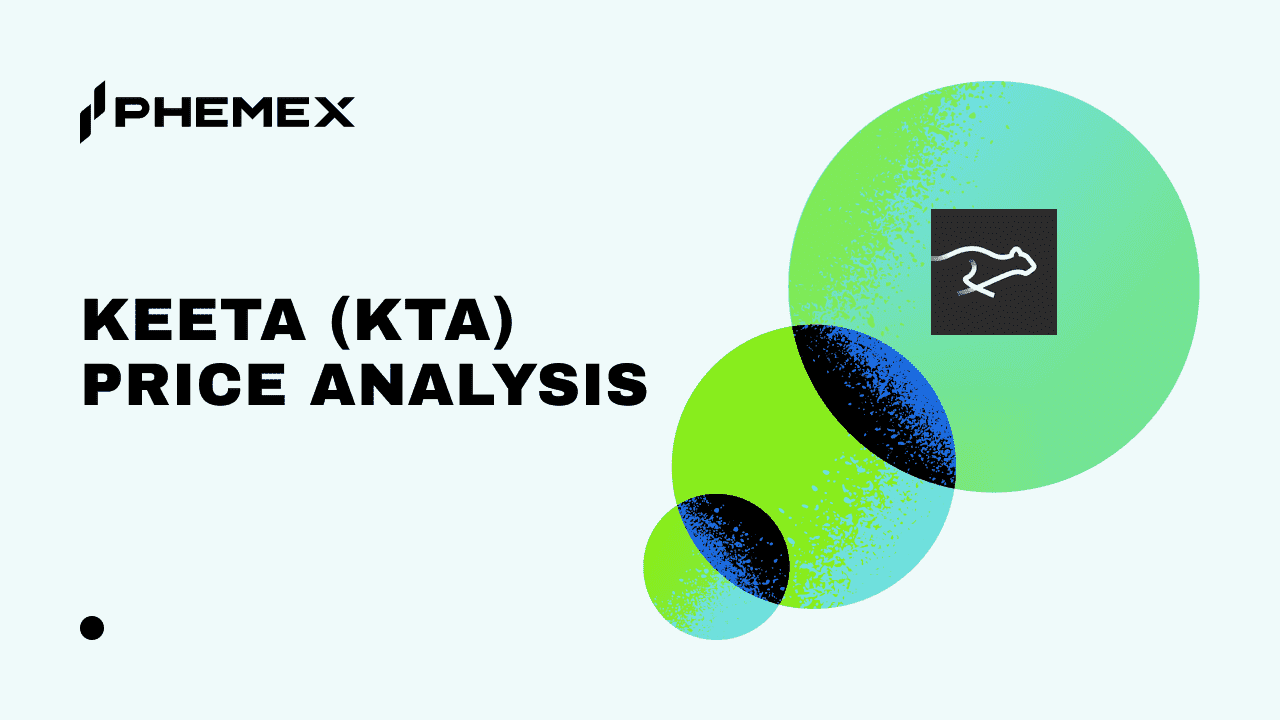 PHEMEX

KEETA (KTA) PRICE ANALYSIS